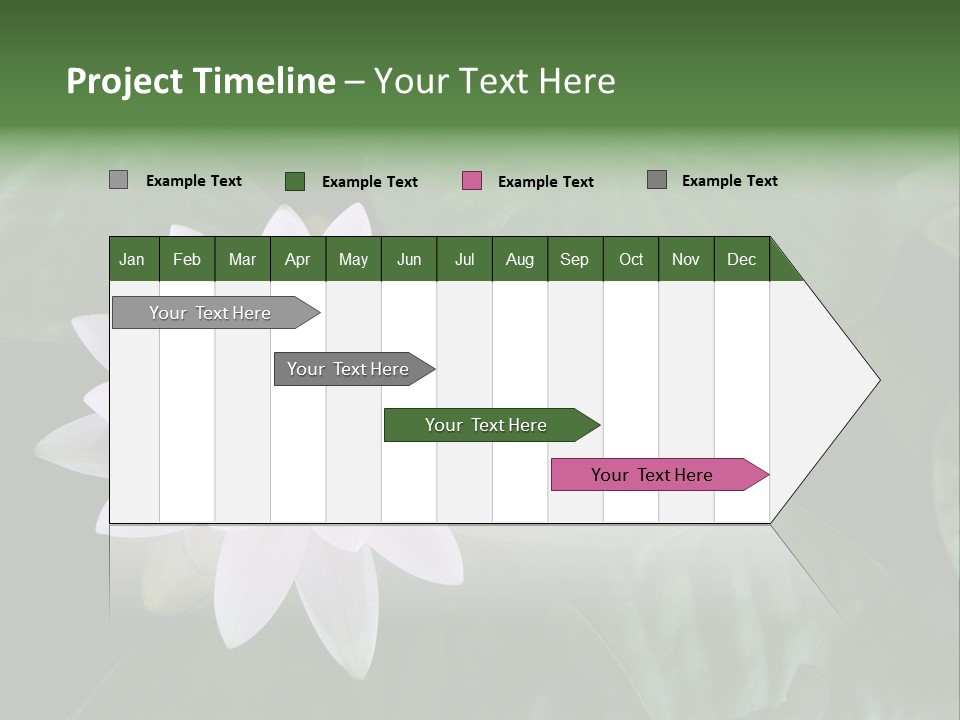 Project Timeline – Your Text Here

Example Text
Example Text
Example Text
Example Text

| Jan | Feb | Mar | Apr | May | Jun | Jul | Aug | Sep | Oct | Nov | Dec |
|---|---|---|---|---|---|---|---|---|---|---|---|

Your Text Here
Your Text Here
Your Text Here
Your Text Here